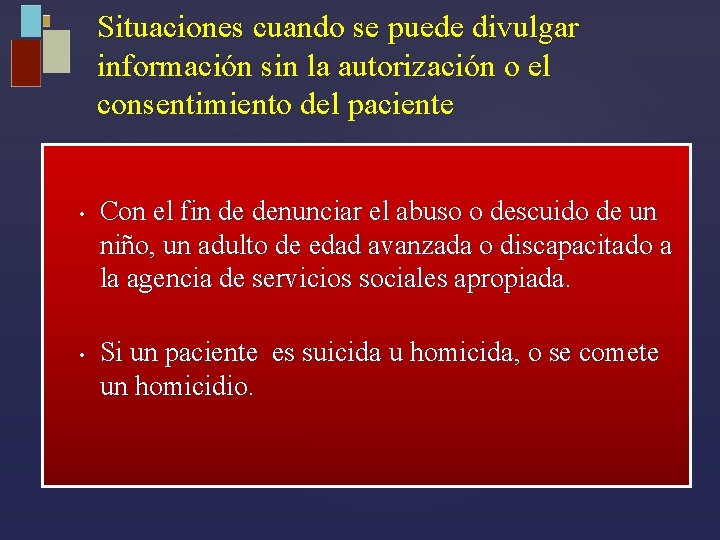 Situaciones cuando se puede divulgar información sin la autorización o el consentimiento del paciente

• Con el fin de denunciar el abuso o descuido de un niño, un adulto de edad avanzada o discapacitado a la agencia de servicios sociales apropiada.

• Si un paciente  es suicida u homicida, o se comete un homicidio.